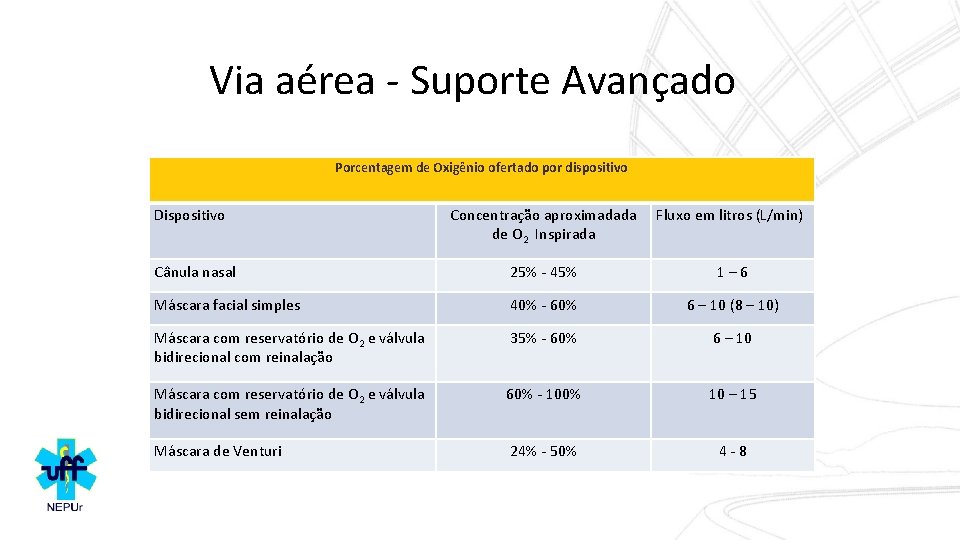 Via aérea - Suporte Avançado

Porcentagem de Oxigênio ofertado por dispositivo

| Dispositivo | Concentração aproximadada de $O_2$ Inspirada | Fluxo em litros (L/min) |
|---|---|---|
| Cânula nasal | 25% - 45% | 1 – 6 |
| Máscara facial simples | 40% - 60% | 6 – 10 (8 – 10) |
| Máscara com reservatório de $O_2$ e válvula bidirecional com reinalação | 35% - 60% | 6 – 10 |
| Máscara com reservatório de $O_2$ e válvula bidirecional sem reinalação | 60% - 100% | 10 – 15 |
| Máscara de Venturi | 24% - 50% | 4 - 8 |

uff
NEPUr